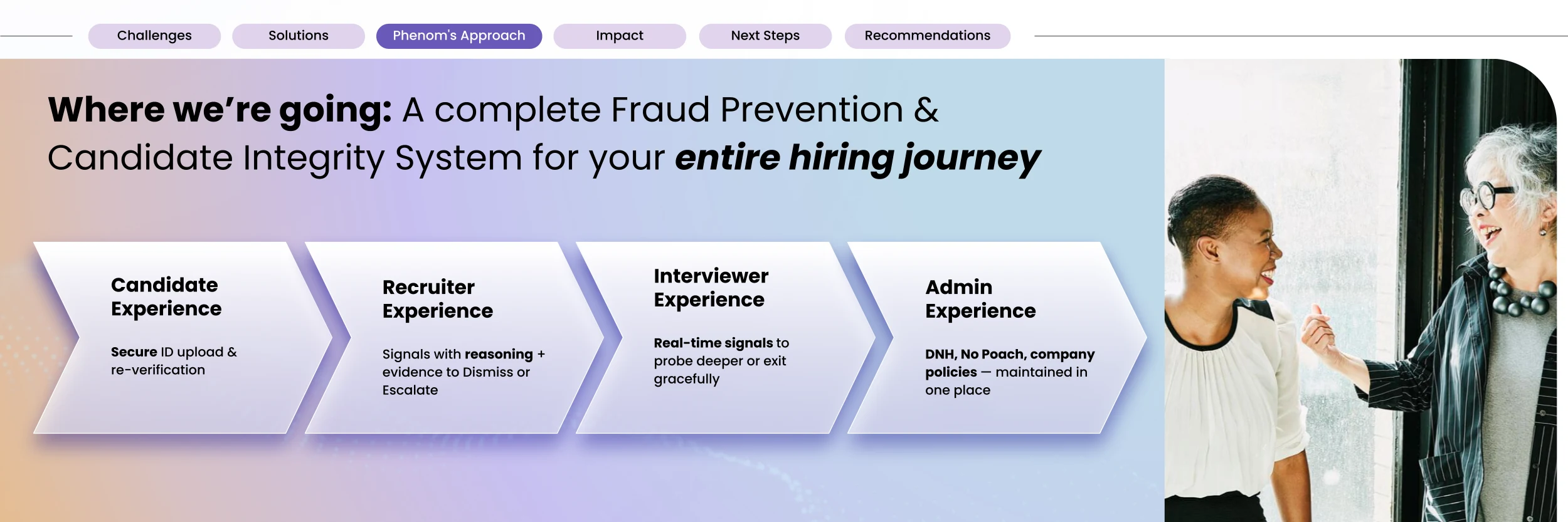 Challenges Solutions Phenom's Approach Impact Next Steps Recommendations

Where we're going: A complete Fraud Prevention & Candidate Integrity System for your entire hiring journey

Candidate Experience

Secure ID upload & re-verification

Recruiter Experience

Signals with reasoning + evidence to Dismiss or Escalate

Interviewer Experience

Real-time signals to probe deeper or exit gracefully

Admin Experience

DNH, No Poach, company policies — maintained in one place